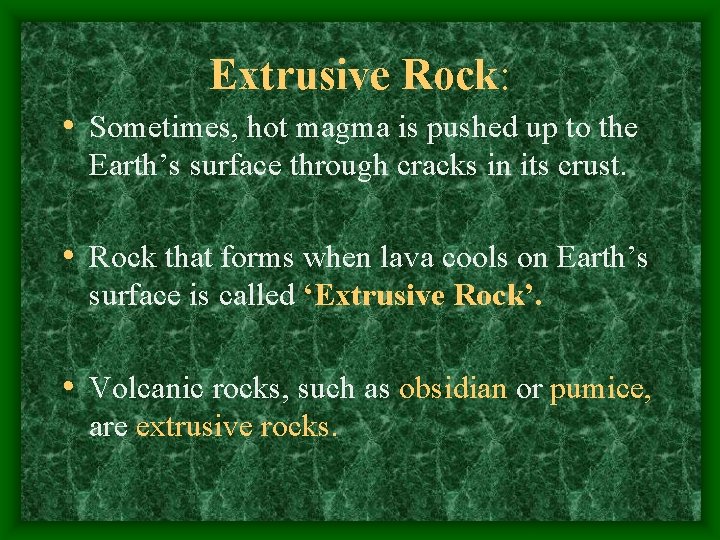 Extrusive Rock:

• Sometimes, hot magma is pushed up to the Earth’s surface through cracks in its crust.

• Rock that forms when lava cools on Earth’s surface is called ‘Extrusive Rock’.

• Volcanic rocks, such as obsidian or pumice, are extrusive rocks.